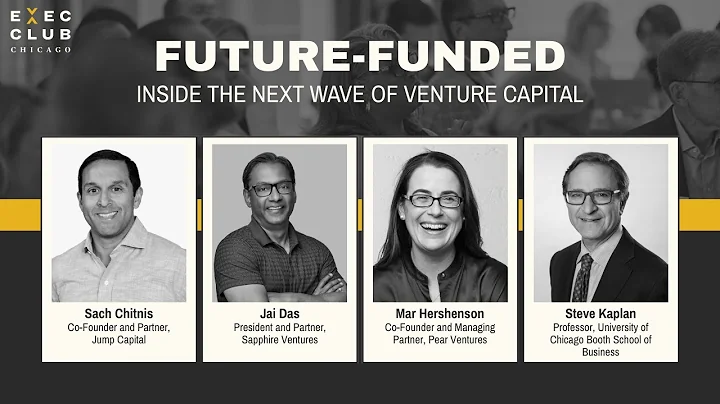 EXEC CLUB CHICAGO

FUTURE-FUNDED
INSIDE THE NEXT WAVE OF VENTURE CAPITAL

Sach Chitnis
Co-Founder and Partner, Jump Capital

Jai Das
President and Partner, Sapphire Ventures

Mar Hershenson
Co-Founder and Managing Partner, Pear Ventures

Steve Kaplan
Professor, University of Chicago Booth School of Business